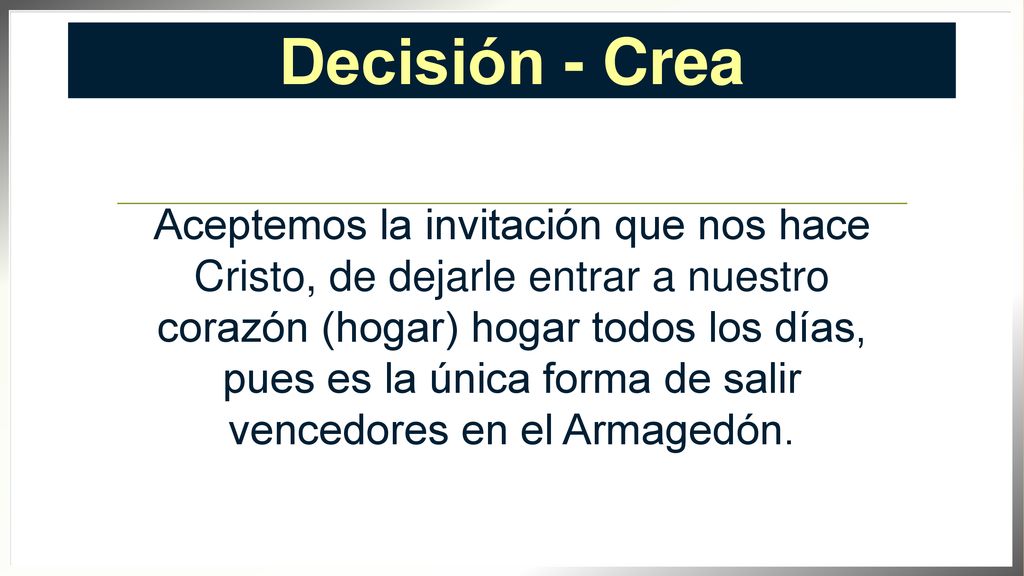 Decisión - Crea

Aceptemos la invitación que nos hace Cristo, de dejarle entrar a nuestro corazón (hogar) hogar todos los días, pues es la única forma de salir vencedores en el Armagedón.